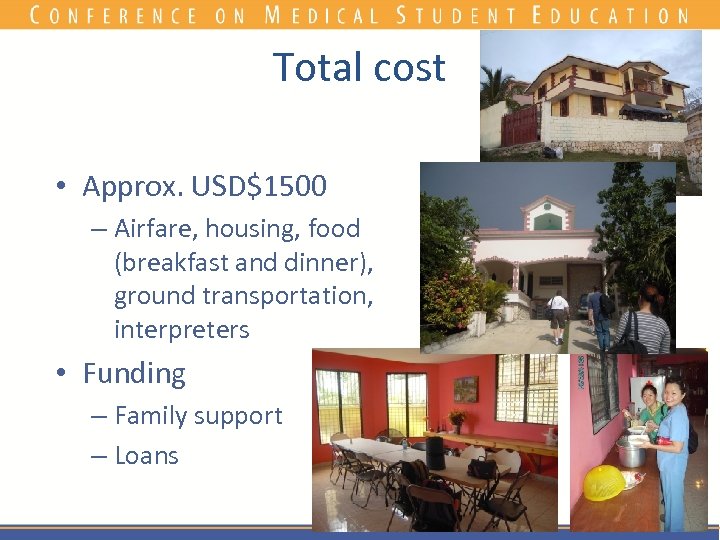 CONFERENCE ON MEDICAL STUDENT EDUCATION

Total cost

• Approx. USD$1500
– Airfare, housing, food (breakfast and dinner), ground transportation, interpreters

• Funding
– Family support
– Loans